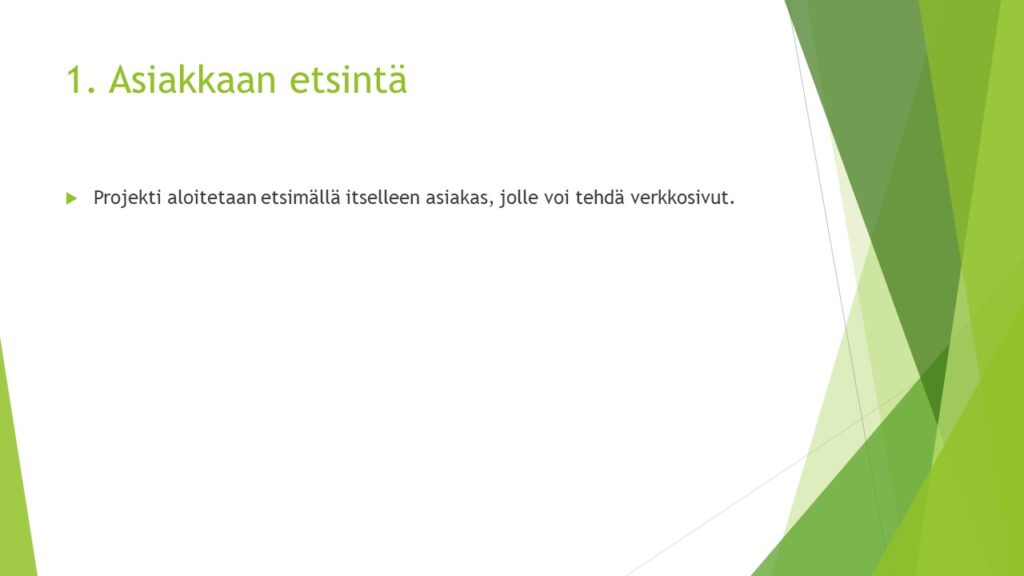 1. Asiakkaan etsintä

Projekti aloitetaan etsimällä itselleen asiakas, jolle voi tehdä verkkosivut.